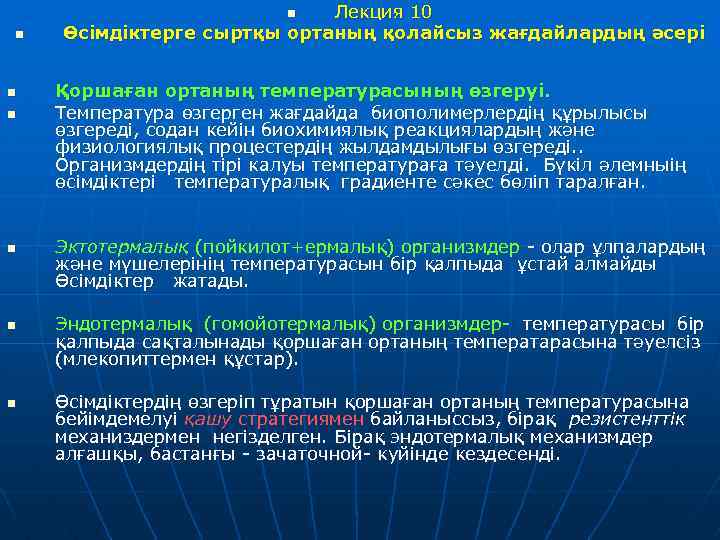 Лекция 10

Өсімдіктерге сыртқы ортаның қолайсыз жағдайлардың әсері

Қоршаған ортаның температурасының өзгеруі.

Температура өзгерген жағдайда биополимерлердің құрылысы өзгереді, содан кейін биохимиялық реакциялардың және физиологиялық процестердің жылдамдылығы өзгереді.. Организмдердің тірі калуы температураға тәуелді. Бүкіл әлемның өсімдіктері температуралық градиенте сәкес бөліп таралған.

Эктотермалық (пойкилот+ермалық) организмдер - олар ұлпалардың және мүшелерінің температурасын бір қалпыда ұстай алмайды Өсімдіктер жатады.

Эндотермалық (гомойотермалық) организмдер- температурасы бір қалпыда сақталынады қоршаған ортаның температарасына тәуелсіз (млекопиттермен құстар).

Өсімдіктердің өзгеріп тұратын қоршаған ортаның температурасына бейімдемелуі қашу стратегиямен байланыссыз, бірақ резистенттік механиздермен негізделген. Бірақ эндотермалық механизмдер алғашқы, бастанғы - зачаточной- күйінде кездесенді.